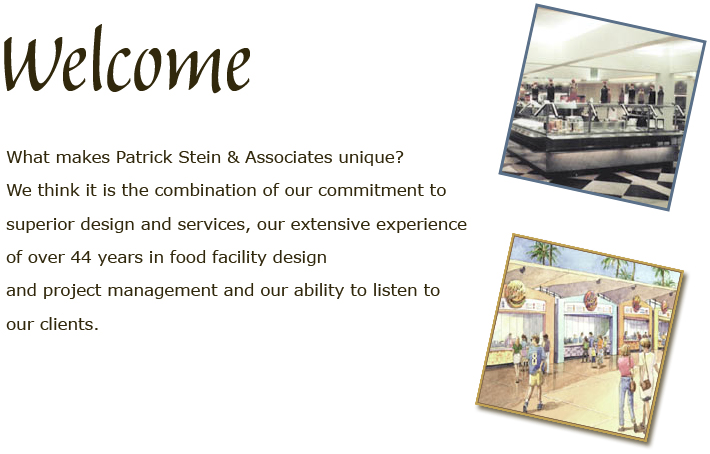 Welcome

What makes Patrick Stein & Associates unique?
We think it is the combination of our commitment to superior design and services, our extensive experience of over 44 years in food facility design and project management and our ability to listen to our clients.